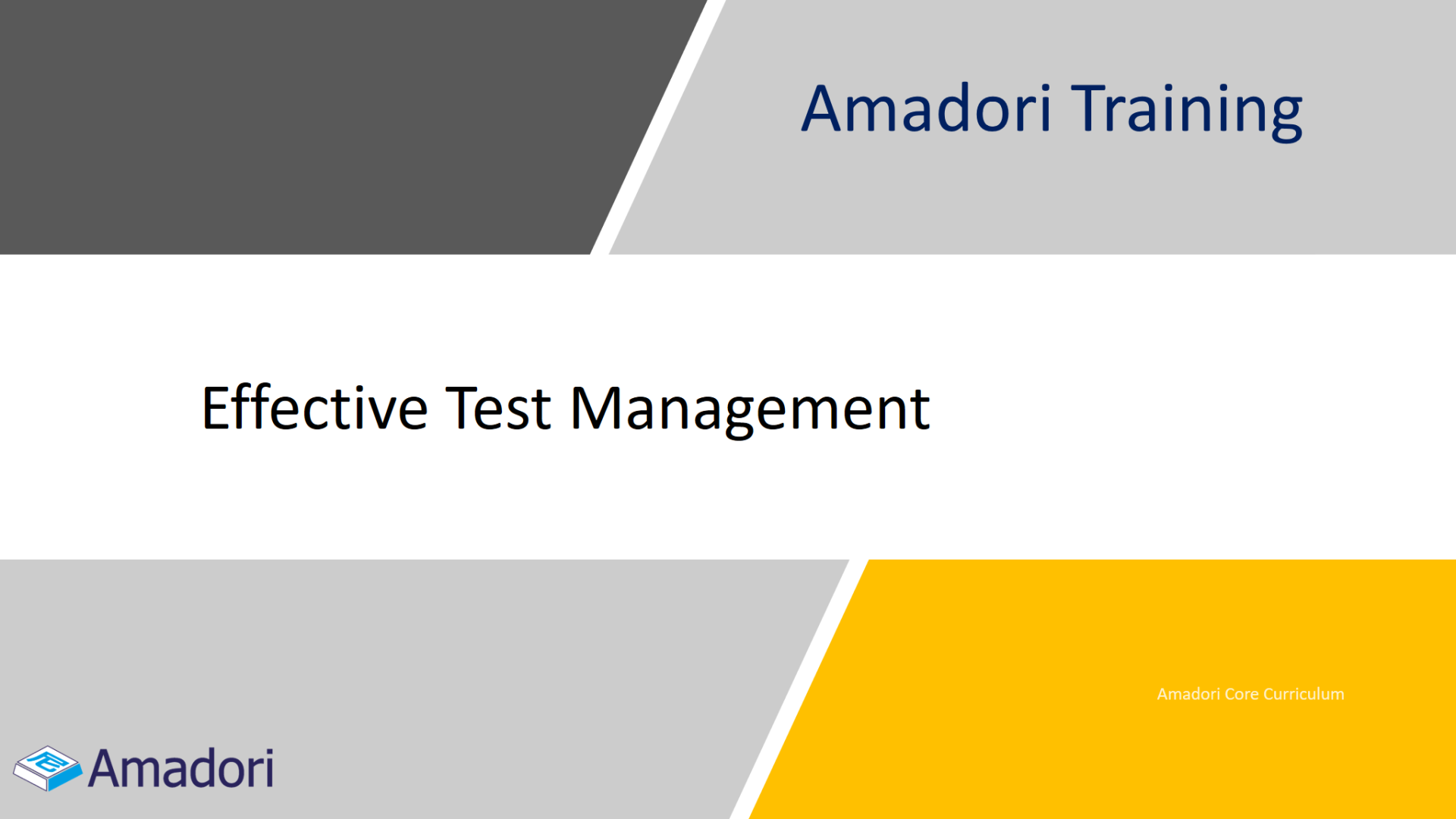 Amadori Training

Effective Test Management

Amadori Core Curriculum

Amadori